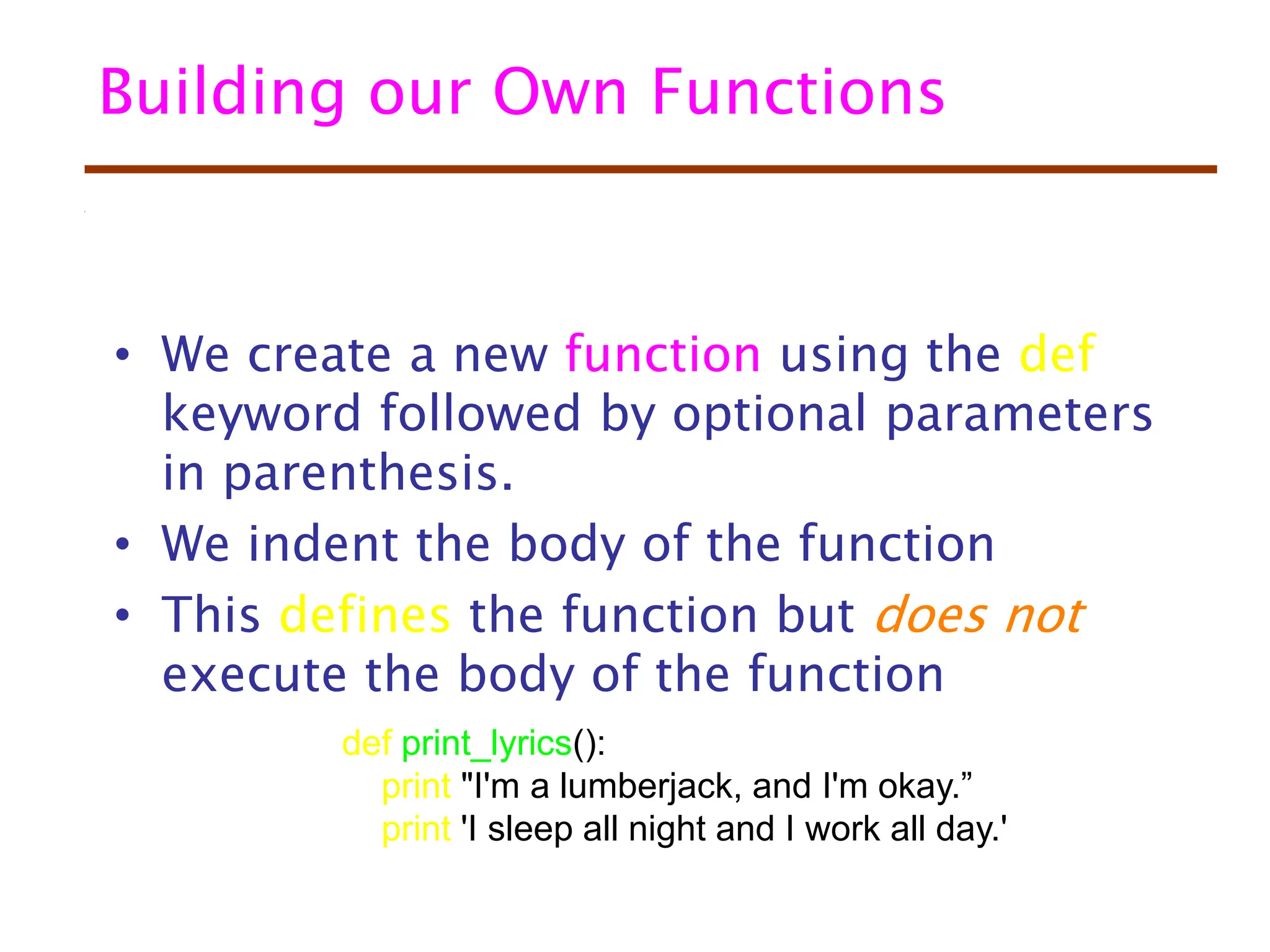 Building our Own Functions

• We create a new function using the def keyword followed by optional parameters in parenthesis.
• We indent the body of the function
• This defines the function but does not execute the body of the function

def print_lyrics():
    print "I'm a lumberjack, and I'm okay.”
    print 'I sleep all night and I work all day.'